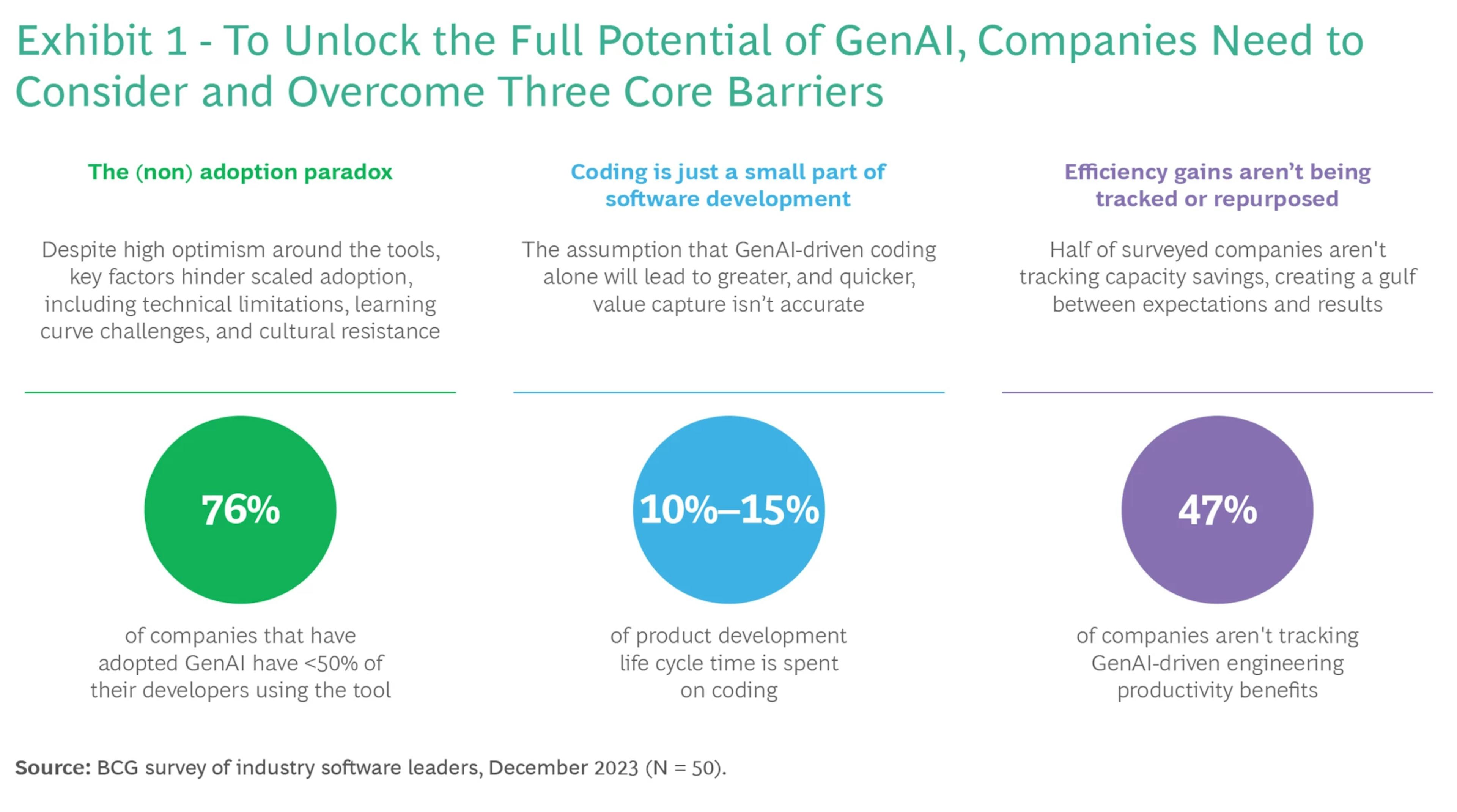 Exhibit 1 - To Unlock the Full Potential of GenAI, Companies Need to Consider and Overcome Three Core Barriers

The (non) adoption paradox

Despite high optimism around the tools, key factors hinder scaled adoption, including technical limitations, learning curve challenges, and cultural resistance

76%

of companies that have adopted GenAI have <50% of their developers using the tool

Coding is just a small part of software development

The assumption that GenAI-driven coding alone will lead to greater, and quicker, value capture isn't accurate

10%–15%

of product development life cycle time is spent on coding

Efficiency gains aren't being tracked or repurposed

Half of surveyed companies aren't tracking capacity savings, creating a gulf between expectations and results

47%

of companies aren't tracking GenAI-driven engineering productivity benefits

Source: BCG survey of industry software leaders, December 2023 (N = 50).